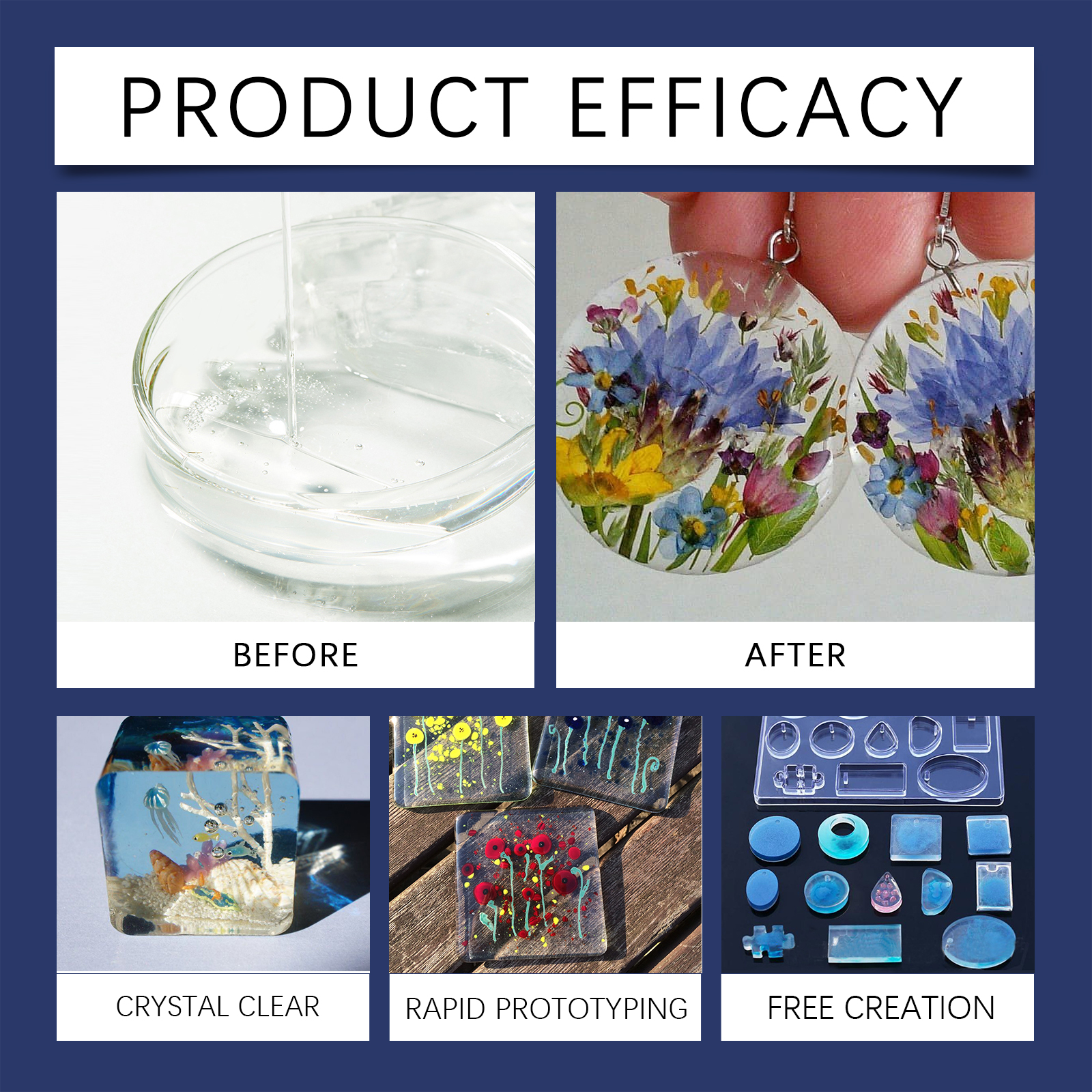 PRODUCT EFFICACY

BEFORE

AFTER

CRYSTAL CLEAR

RAPID PROTOTYPING

FREE CREATION